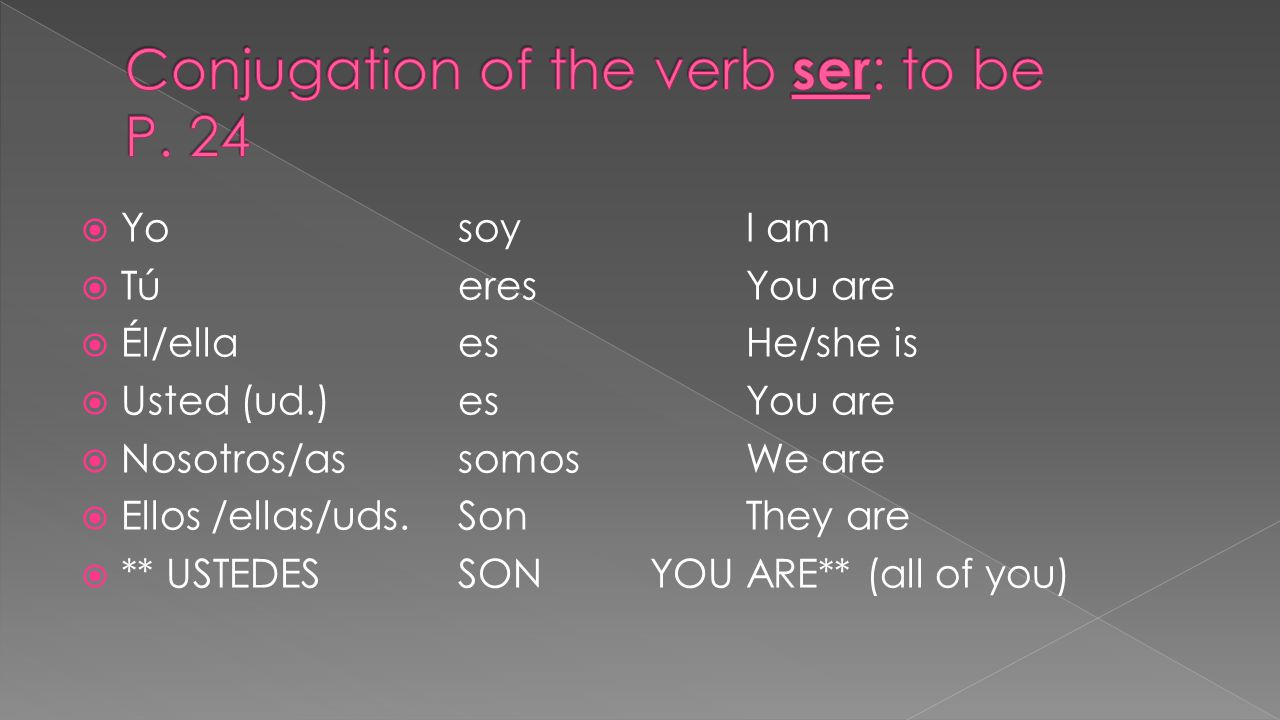 Conjugation of the verb ser: to be P. 24

Yo soy I am
Tú eres You are
Él/ella es He/she is
Usted (ud.) es You are
Nosotros/as somos We are
Ellos /ellas/uds. Son They are
** USTEDES SON YOU ARE** (all of you)